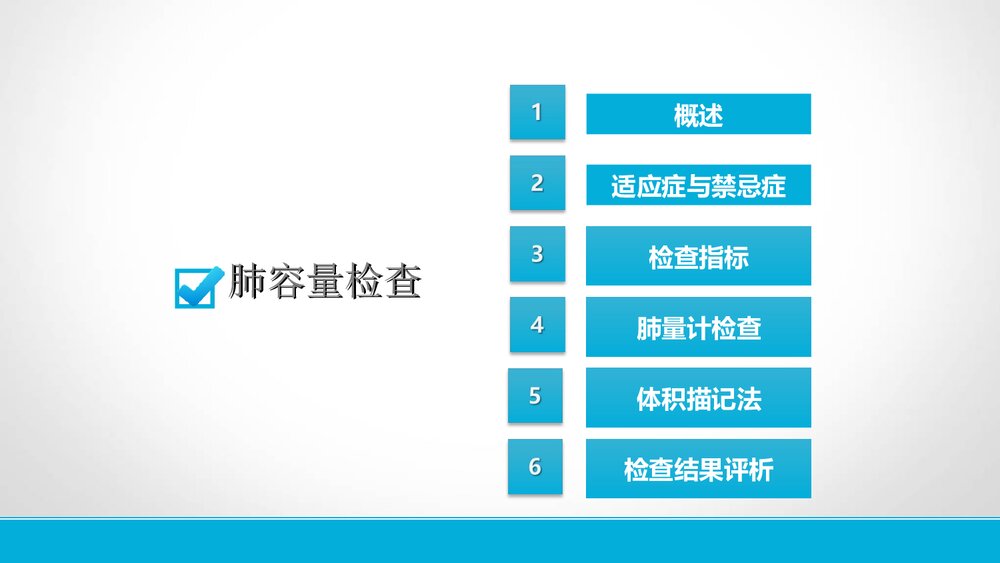 肺容量检查

1 概述

2 适应症与禁忌症

3 检查指标

4 肺量计检查

5 体积描记法

6 检查结果评析